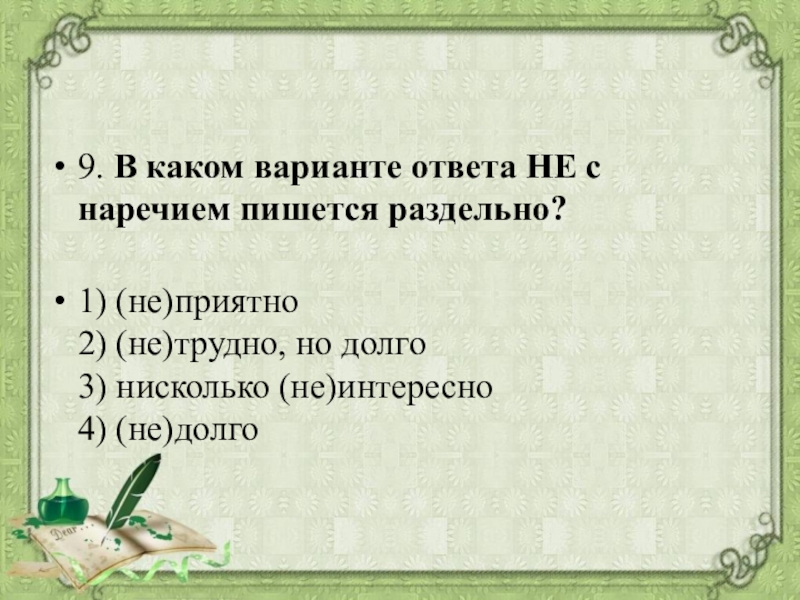 • 9. В каком варианте ответа НЕ с наречием пишется раздельно?

• 1) (не)приятно
2) (не)трудно, но долго
3) нисколько (не)интересно
4) (не)долго

Dear